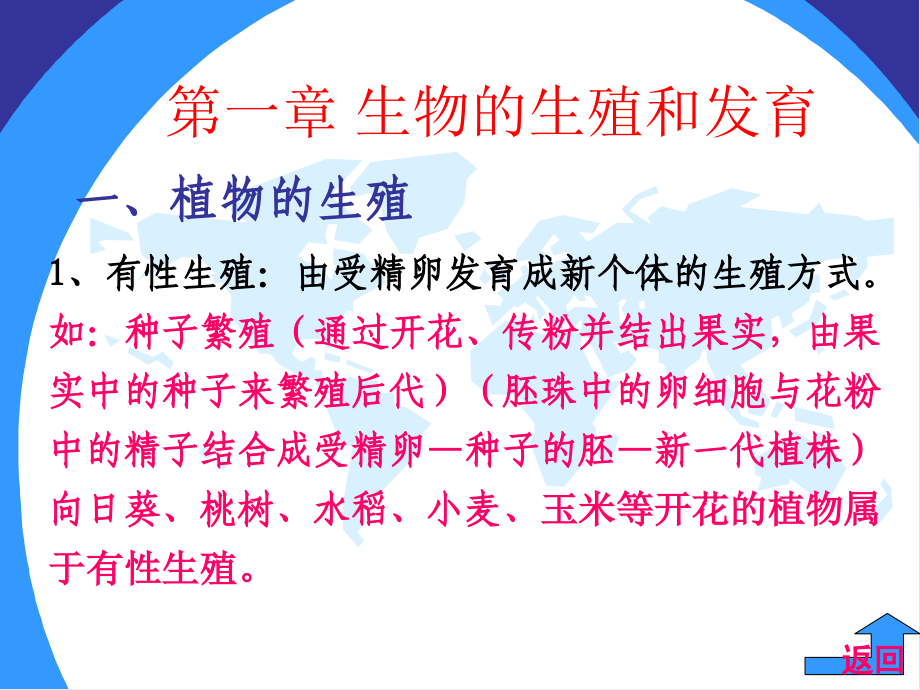 第一章 生物的生殖和发育

一、植物的生殖

1、有性生殖：由受精卵发育成新个体的生殖方式。

如：种子繁殖（通过开花、传粉并结出果实，由果实中的种子来繁殖后代）（胚珠中的卵细胞与花粉中的精子结合成受精卵—种子的胚—新一代植株）向日葵、桃树、水稻、小麦、玉米等开花的植物属于有性生殖。

返回